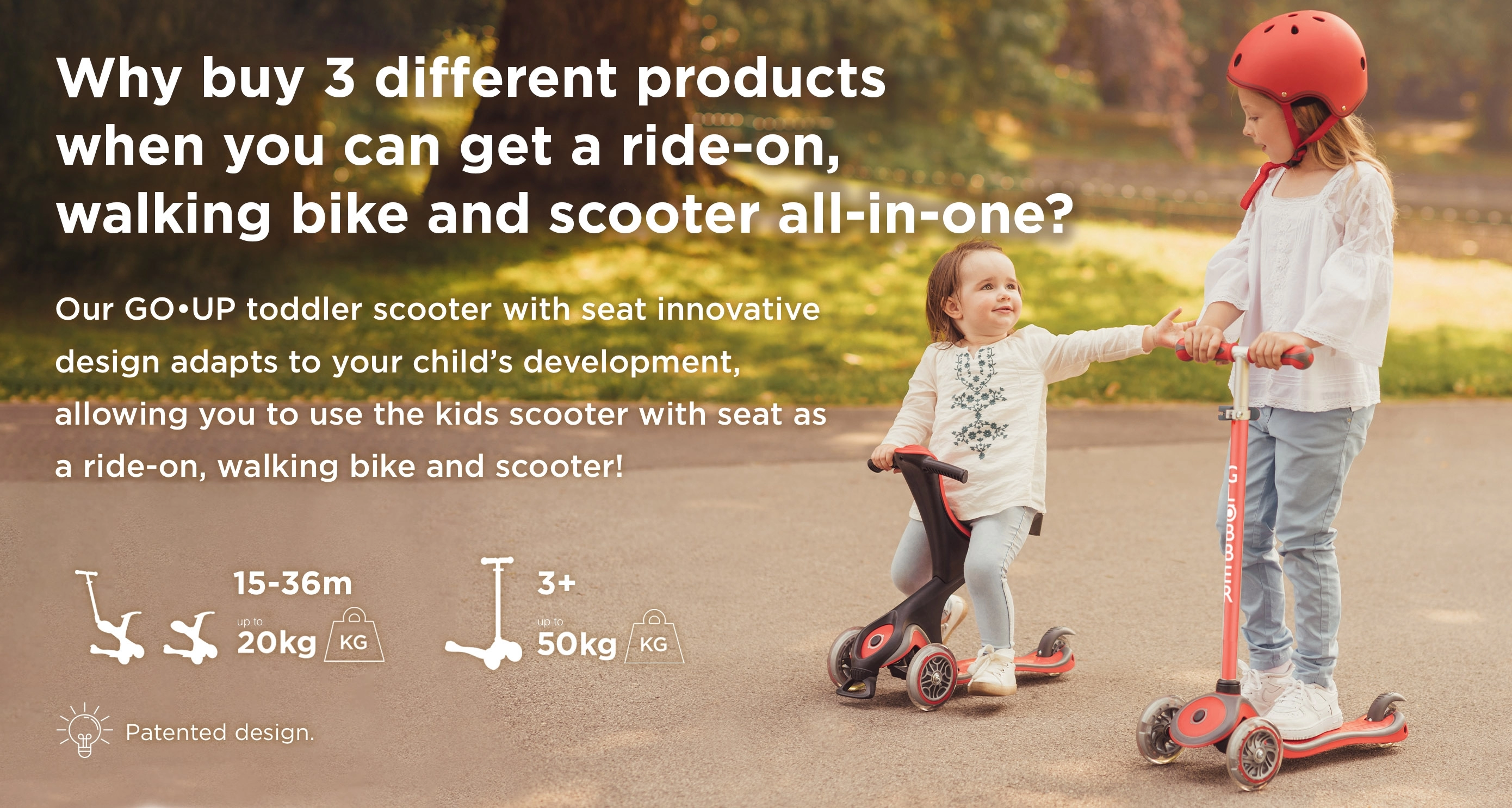 Why buy 3 different products when you can get a ride-on, walking bike and scooter all-in-one?

Our GO•UP toddler scooter with seat innovative design adapts to your child's development, allowing you to use the kids scooter with seat as a ride-on, walking bike and scooter!

15-36m

up to
20kg KG

3+

up to
50kg KG

Patented design.

GLOBBER